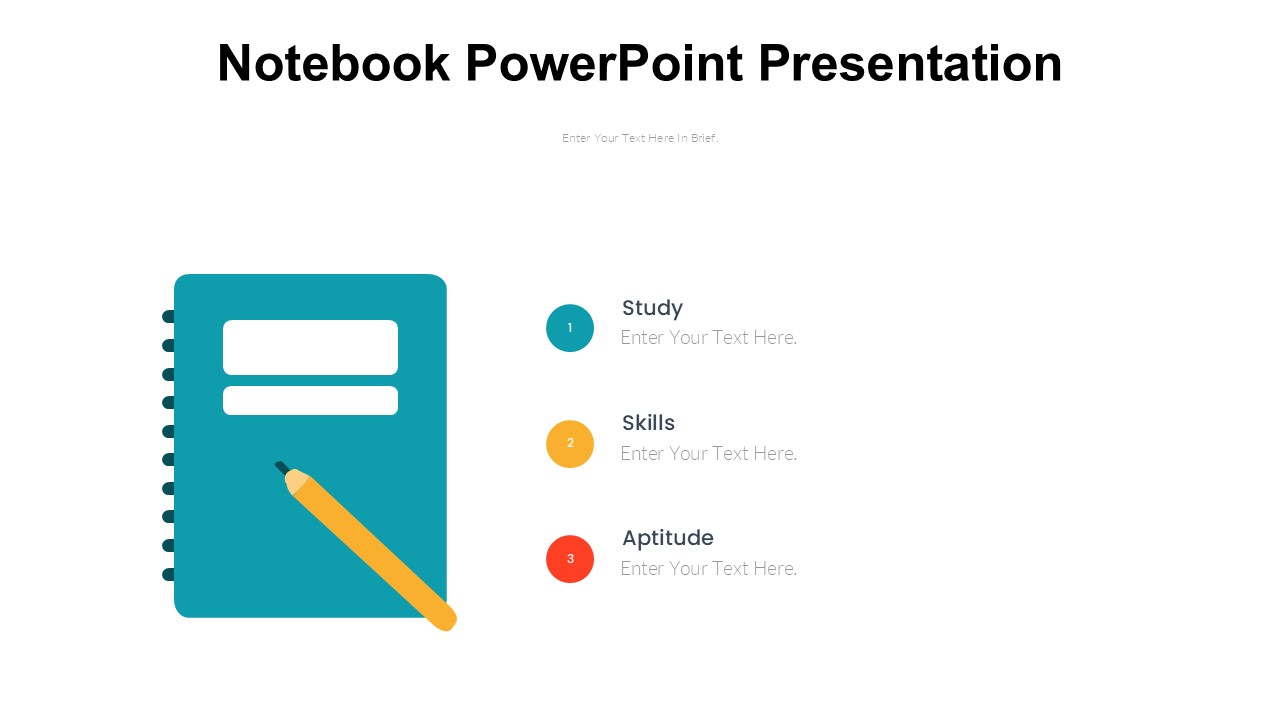 Notebook PowerPoint Presentation

Enter Your Text Here In Brief.

1
Study
Enter Your Text Here.

2
Skills
Enter Your Text Here.

3
Aptitude
Enter Your Text Here.